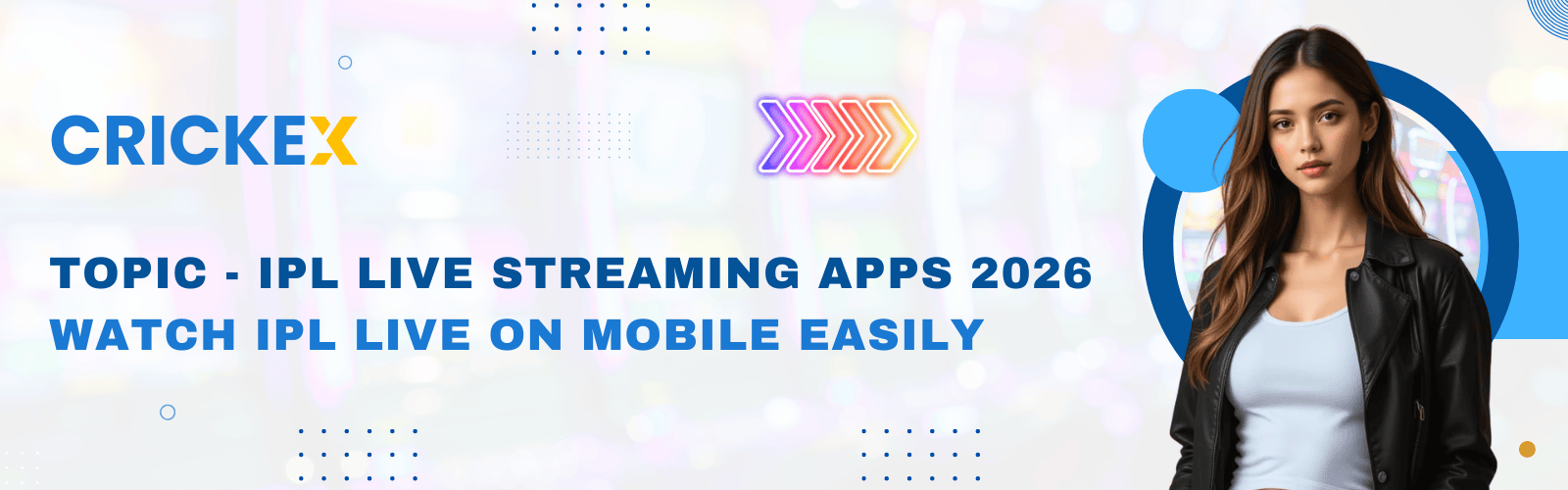 CRICKEX

TOPIC - IPL LIVE STREAMING APPS 2026
WATCH IPL LIVE ON MOBILE EASILY